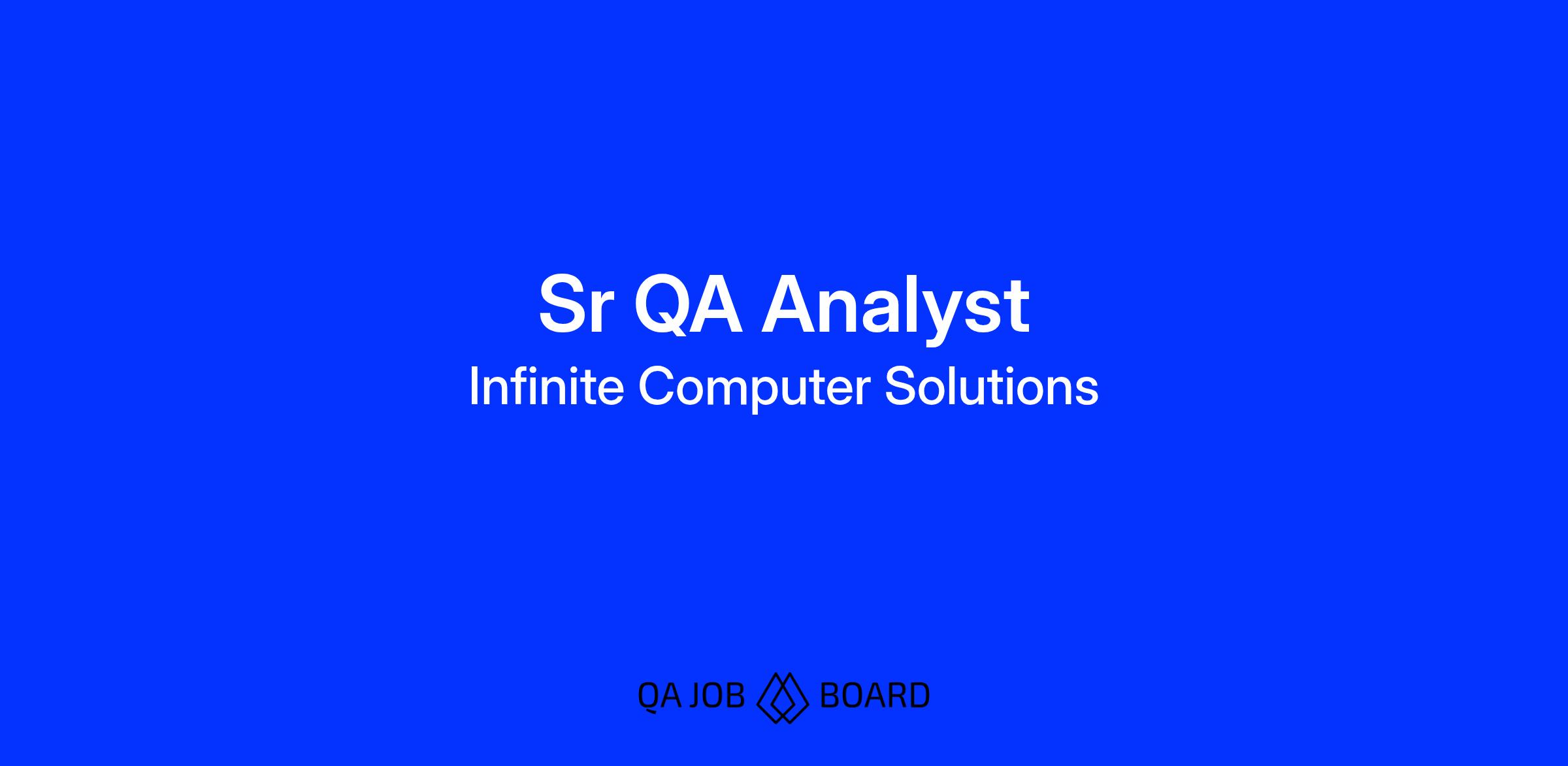 Sr QA Analyst
Infinite Computer Solutions

QA JOB BOARD